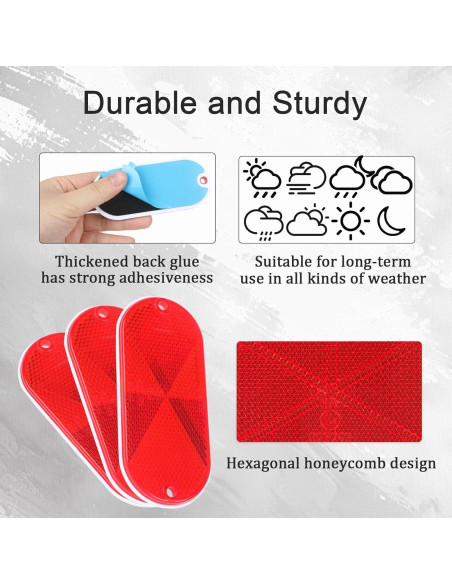 Durable and Sturdy

Thickened back glue has strong adhesiveness

Suitable for long-term use in all kinds of weather

Hexagonal honeycomb design